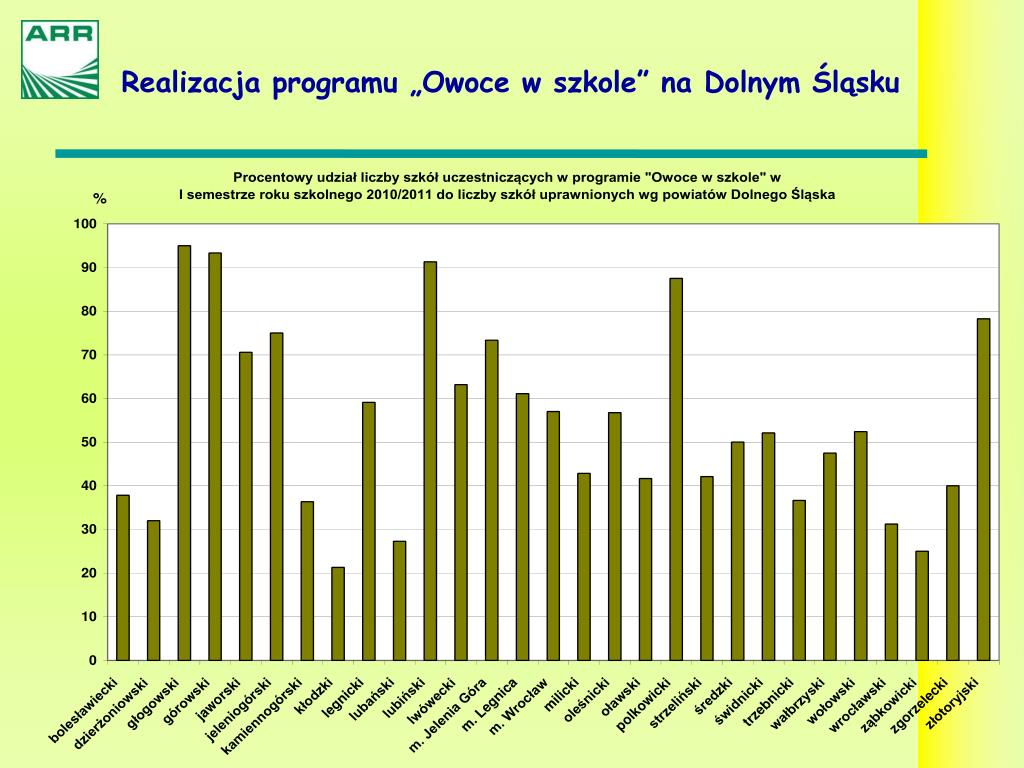 ARR

Realizacja programu „Owoce w szkole” na Dolnym Śląsku

Procentowy udział liczby szkół uczestniczących w programie "Owoce w szkole" w I semestrze roku szkolnego 2010/2011 do liczby szkół uprawnionych wg powiatów Dolnego Śląska

%

100
90
80
70
60
50
40
30
20
10
0

bolesławiecki
dzierżoniowski
głogowski
górowski
jaworski
jeleniogórski
kamiennogórski
kłodzki
legnicki
lubański
lubiński
lwówecki
m. Jelenia Góra
m. Legnica
m. Wrocław
milicki
oleśnicki
oławski
polkowicki
strzeliński
średzki
świdnicki
trzebnicki
wałbrzyski
wołowski
wrocławski
ząbkowicki
zgorzelecki
złotoryjski